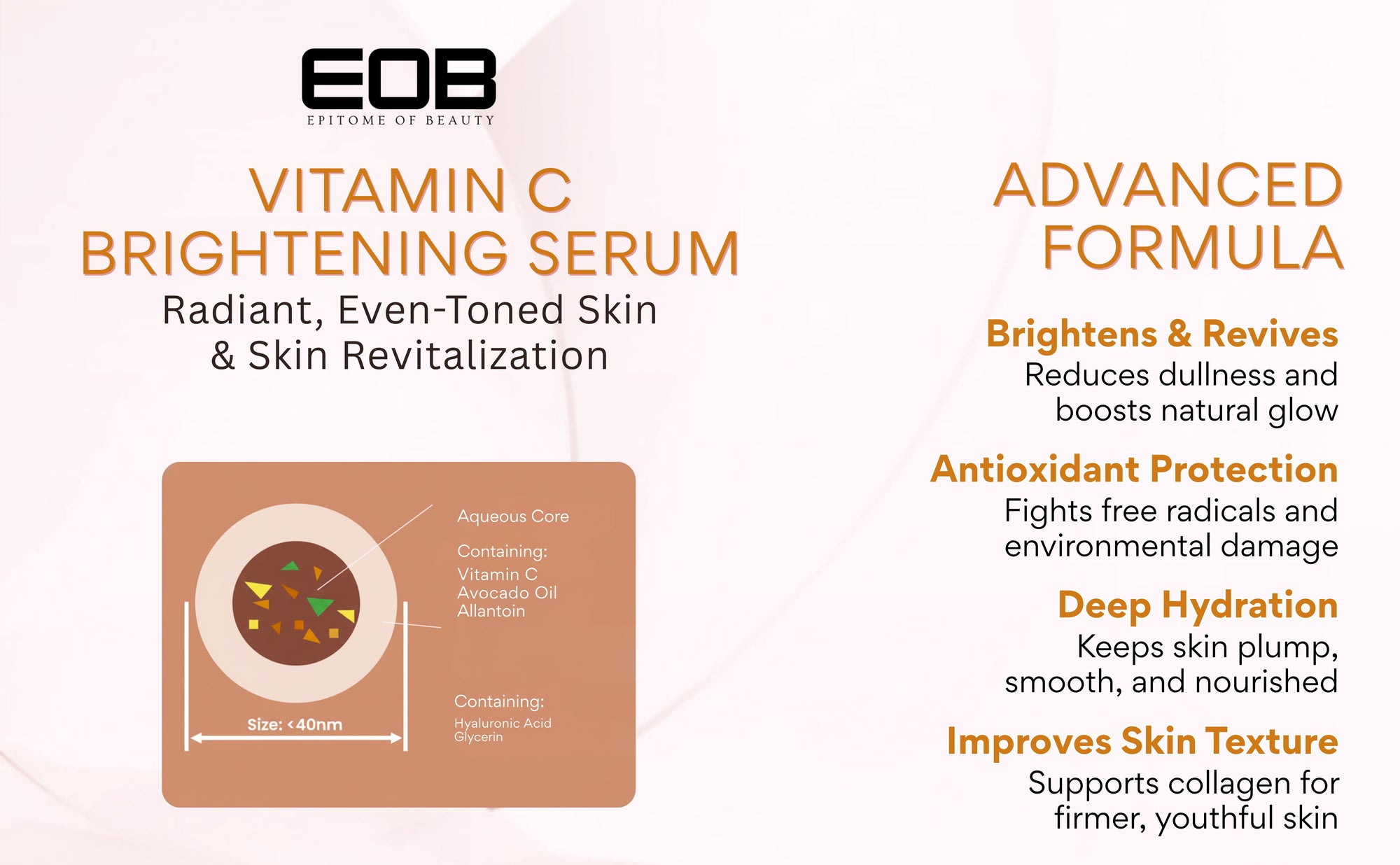 EOB
EPITOME OF BEAUTY

VITAMIN C
BRIGHTENING SERUM
Radiant, Even-Toned Skin & Skin Revitalization

Aqueous Core

Containing:
Vitamin C
Avocado Oil
Allantoin

Containing:
Hyaluronic Acid
Glycerin

Size: <40nm

ADVANCED FORMULA

Brightens & Revives
Reduces dullness and boosts natural glow

Antioxidant Protection
Fights free radicals and environmental damage

Deep Hydration
Keeps skin plump, smooth, and nourished

Improves Skin Texture
Supports collagen for firmer, youthful skin